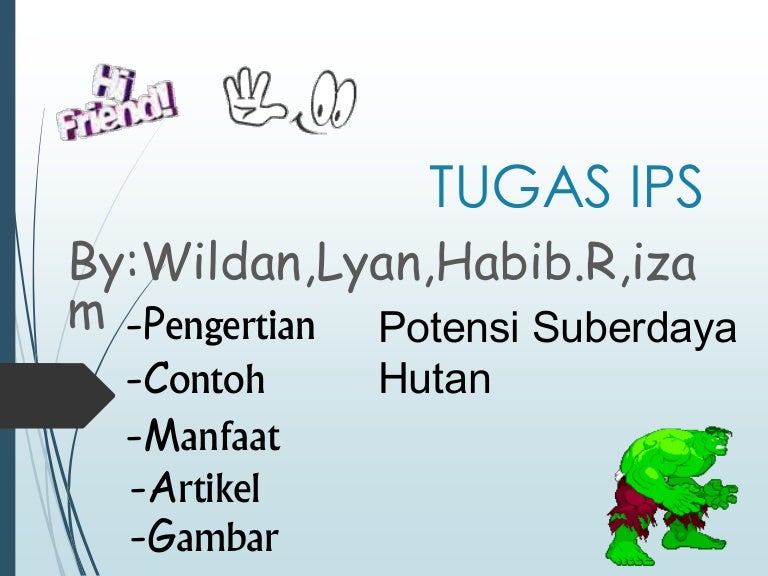 Hi Friend!

TUGAS IPS

By:Wildan,Lyan,Habib.R,izam

-Pengertian
-Contoh
-Manfaat
-Artikel
-Gambar

Potensi Suberdaya Hutan